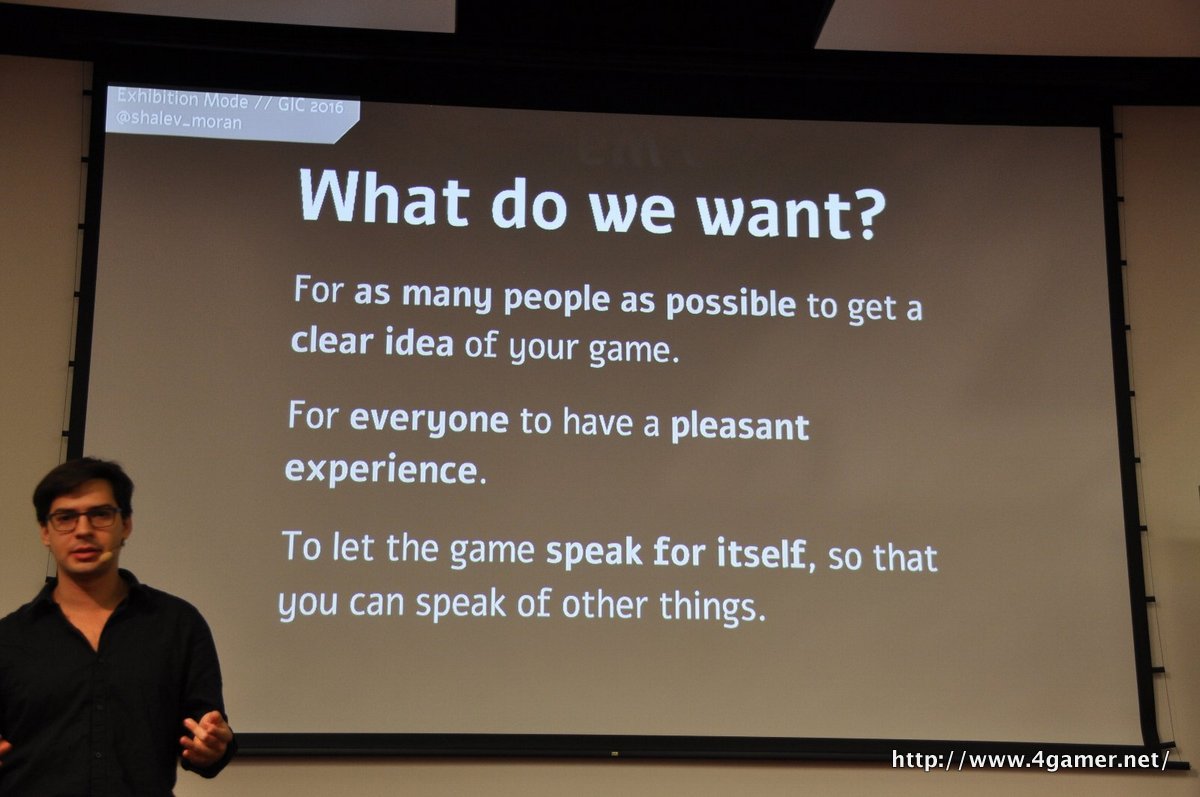 Exhibition Mode // GIC 2016
@shalev_moran

What do we want?

For as many people as possible to get a clear idea of your game.

For everyone to have a pleasant experience.

To let the game speak for itself, so that you can speak of other things.

http://www.4gamer.net/